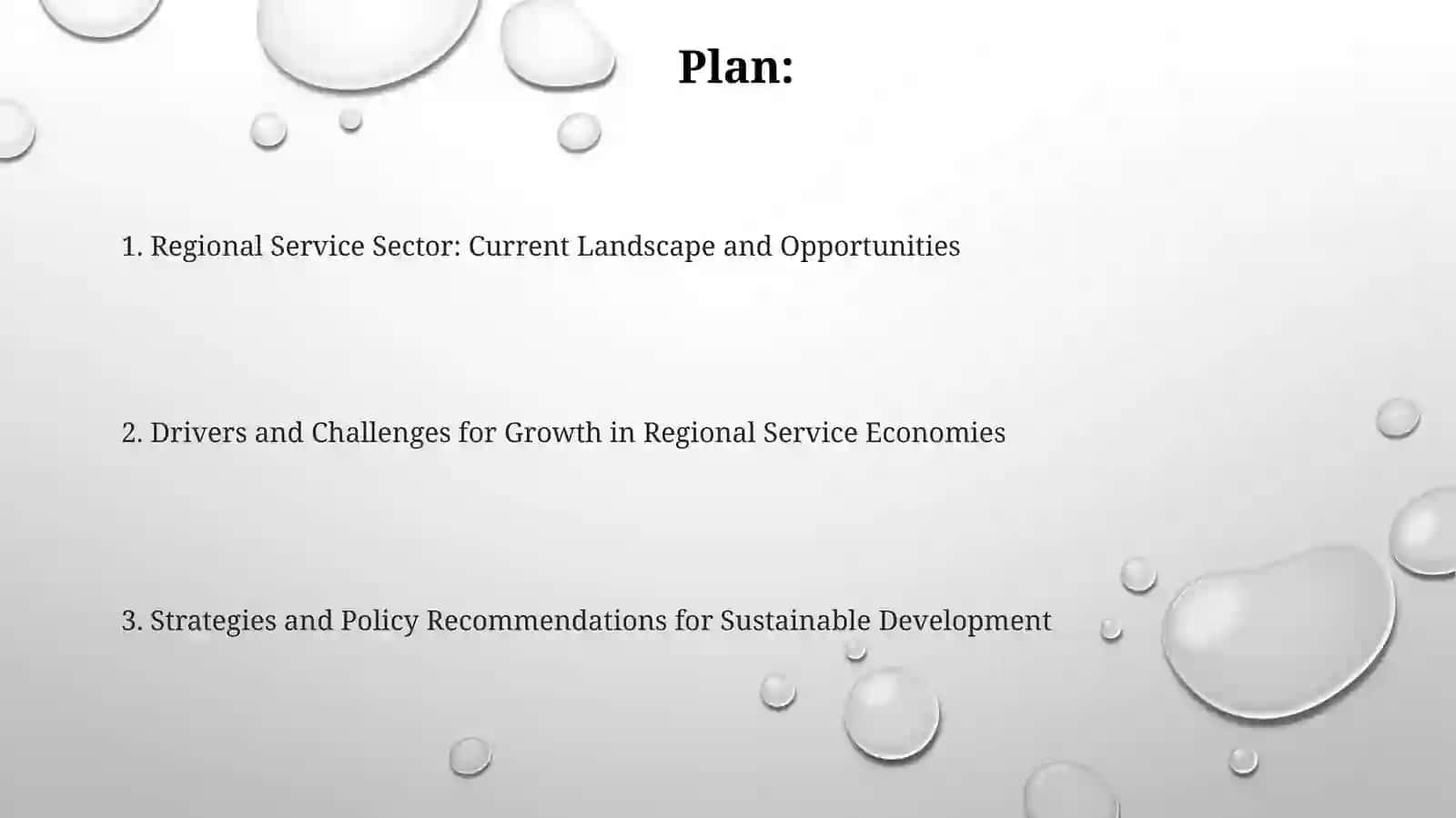 Plan:

1. Regional Service Sector: Current Landscape and Opportunities

2. Drivers and Challenges for Growth in Regional Service Economies

3. Strategies and Policy Recommendations for Sustainable Development